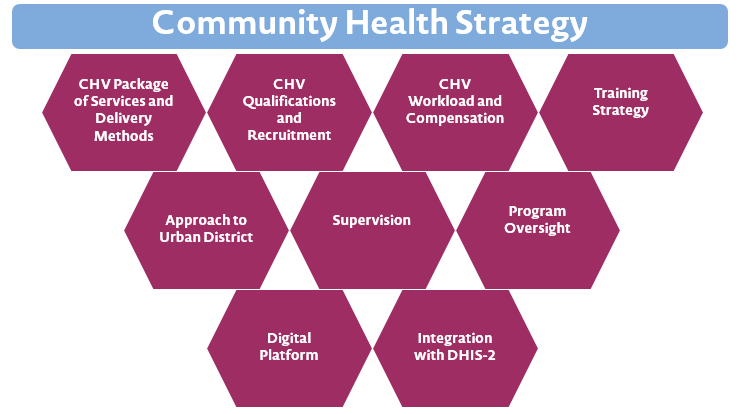 Community Health Strategy

CHV Package of Services and Delivery Methods

CHV Qualifications and Recruitment

CHV Workload and Compensation

Training Strategy

Approach to Urban District

Supervision

Program Oversight

Digital Platform

Integration with DHIS-2